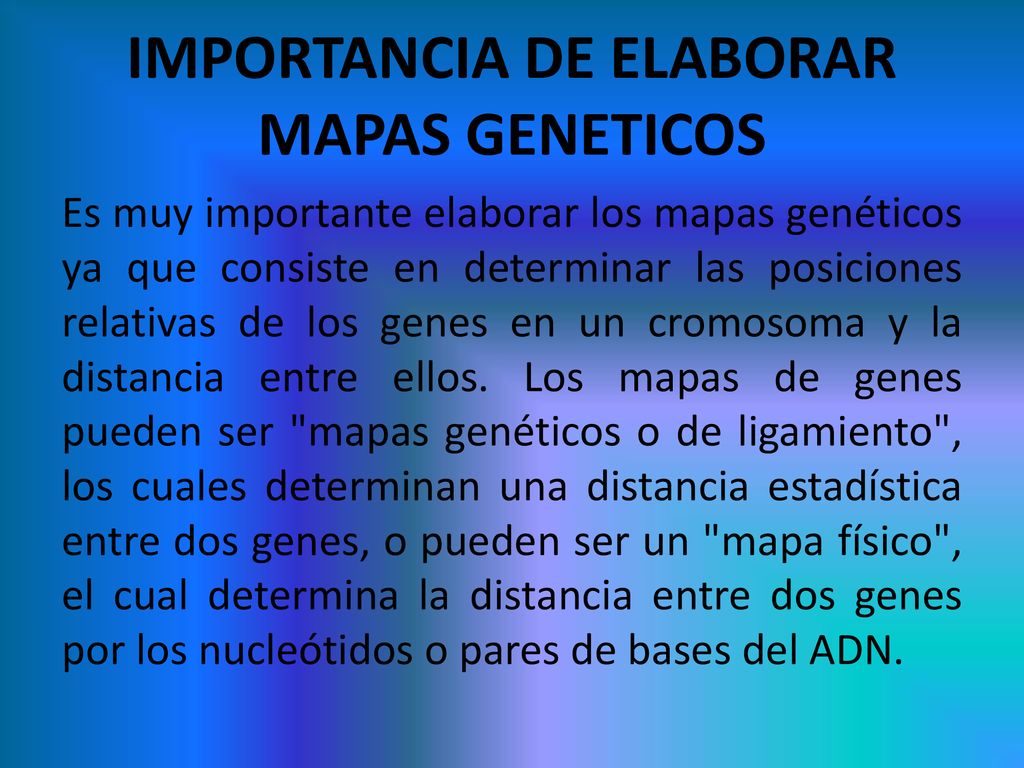 IMPORTANCIA DE ELABORAR MAPAS GENETICOS

Es muy importante elaborar los mapas genéticos ya que consiste en determinar las posiciones relativas de los genes en un cromosoma y la distancia entre ellos. Los mapas de genes pueden ser "mapas genéticos o de ligamiento", los cuales determinan una distancia estadística entre dos genes, o pueden ser un "mapa físico", el cual determina la distancia entre dos genes por los nucleótidos o pares de bases del ADN.